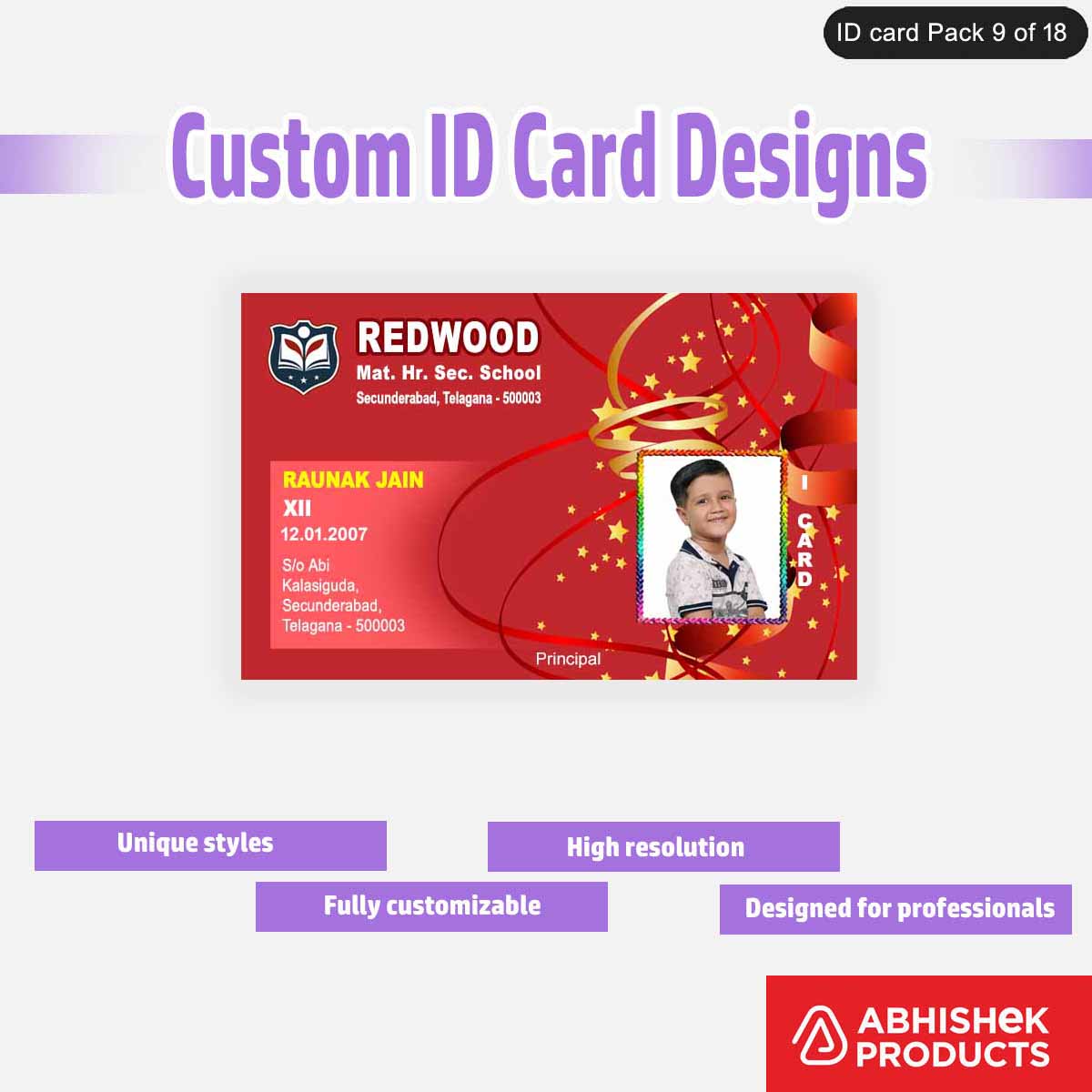 ID card Pack 9 of 18

Custom ID Card Designs

REDWOOD
Mat. Hr. Sec. School
Secunderabad, Telagana - 500003

RAUNAK JAIN
XII
12.01.2007
S/o Abi
Kalasiguda,
Secunderabad,
Telagana - 500003

I CARD

Principal

Unique styles

High resolution

Fully customizable

Designed for professionals

ABHISHEK PRODUCTS